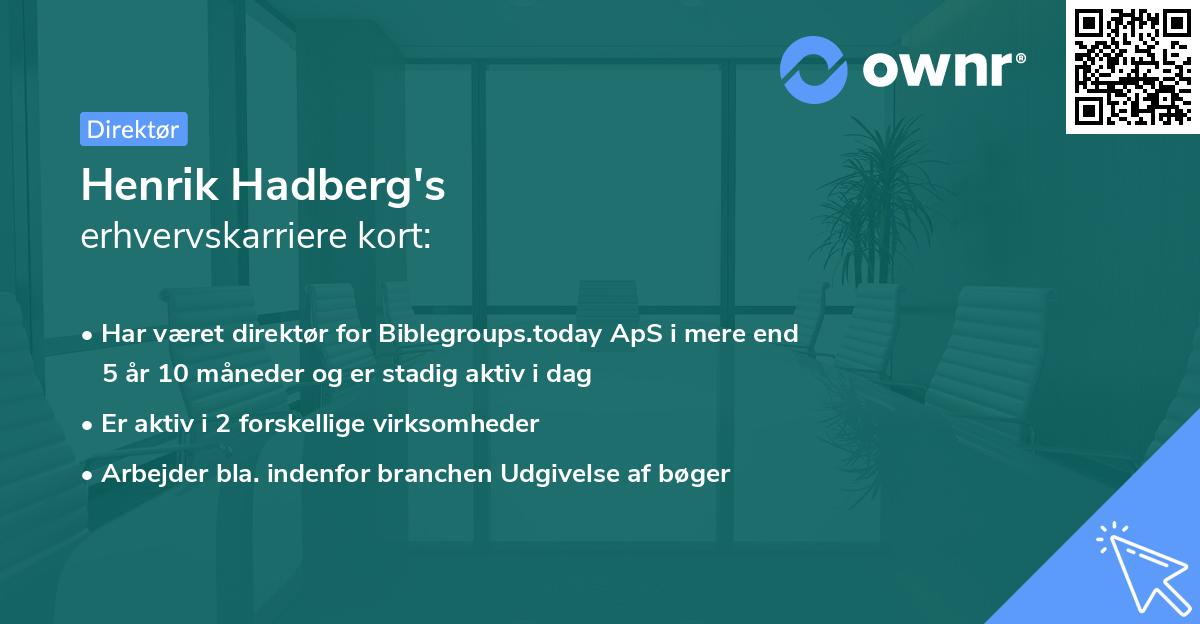 ownr®

Direktør

Henrik Hadberg's
erhvervskarriere kort:

• Har været direktør for Biblegroups.today ApS i mere end 5 år 10 måneder og er stadig aktiv i dag

• Er aktiv i 2 forskellige virksomheder

• Arbejder bla. indenfor branchen Udgivelse af bøger